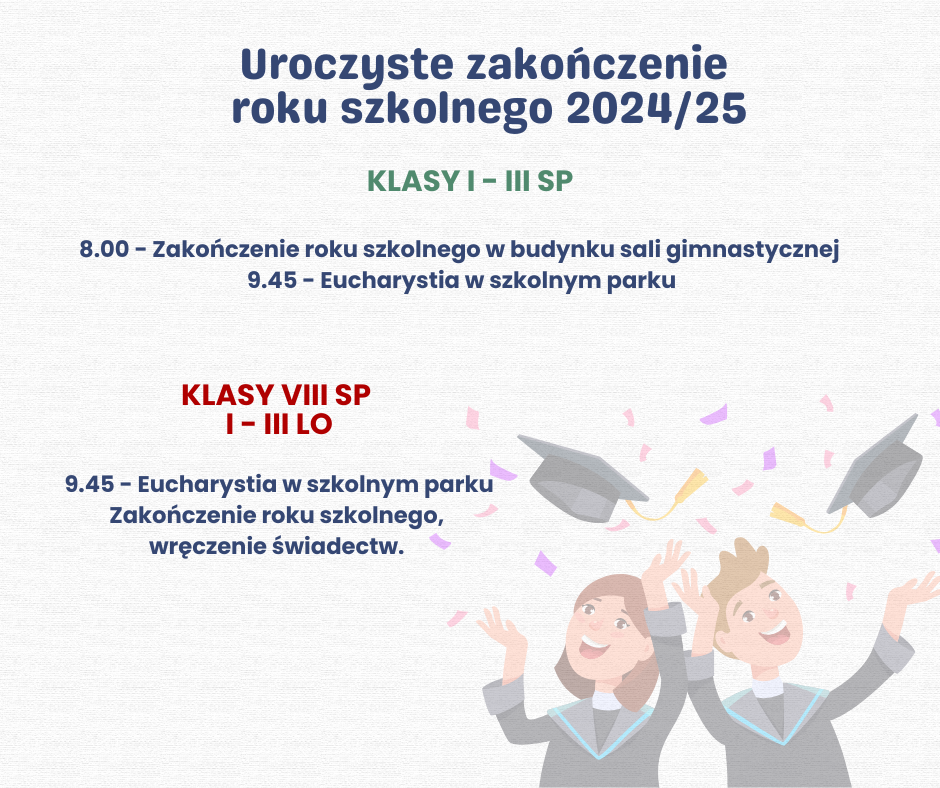 Uroczyste zakończenie roku szkolnego 2024/25

KLASY I - III SP

8.00 - Zakończenie roku szkolnego w budynku sali gimnastycznej
9.45 - Eucharystia w szkolnym parku

KLASY VIII SP
I - III LO

9.45 - Eucharystia w szkolnym parku
Zakończenie roku szkolnego, wręczenie świadectw.